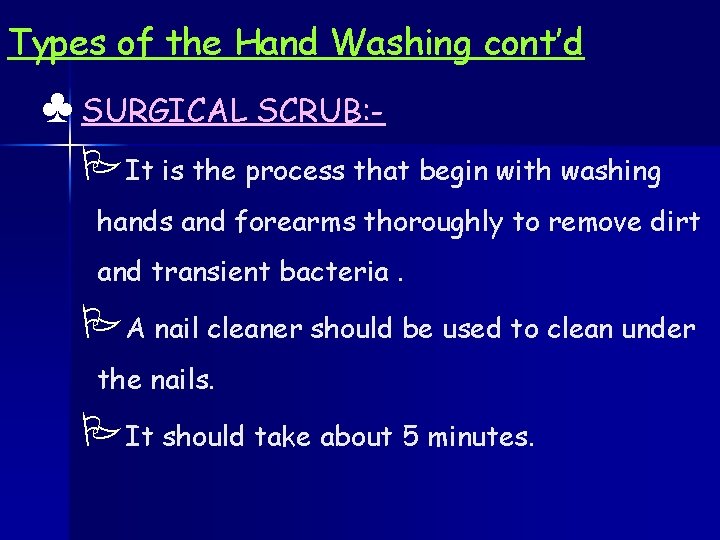 Types of the Hand Washing cont'd

♣ SURGICAL SCRUB:-

It is the process that begin with washing hands and forearms thoroughly to remove dirt and transient bacteria .

A nail cleaner should be used to clean under the nails.

It should take about 5 minutes.